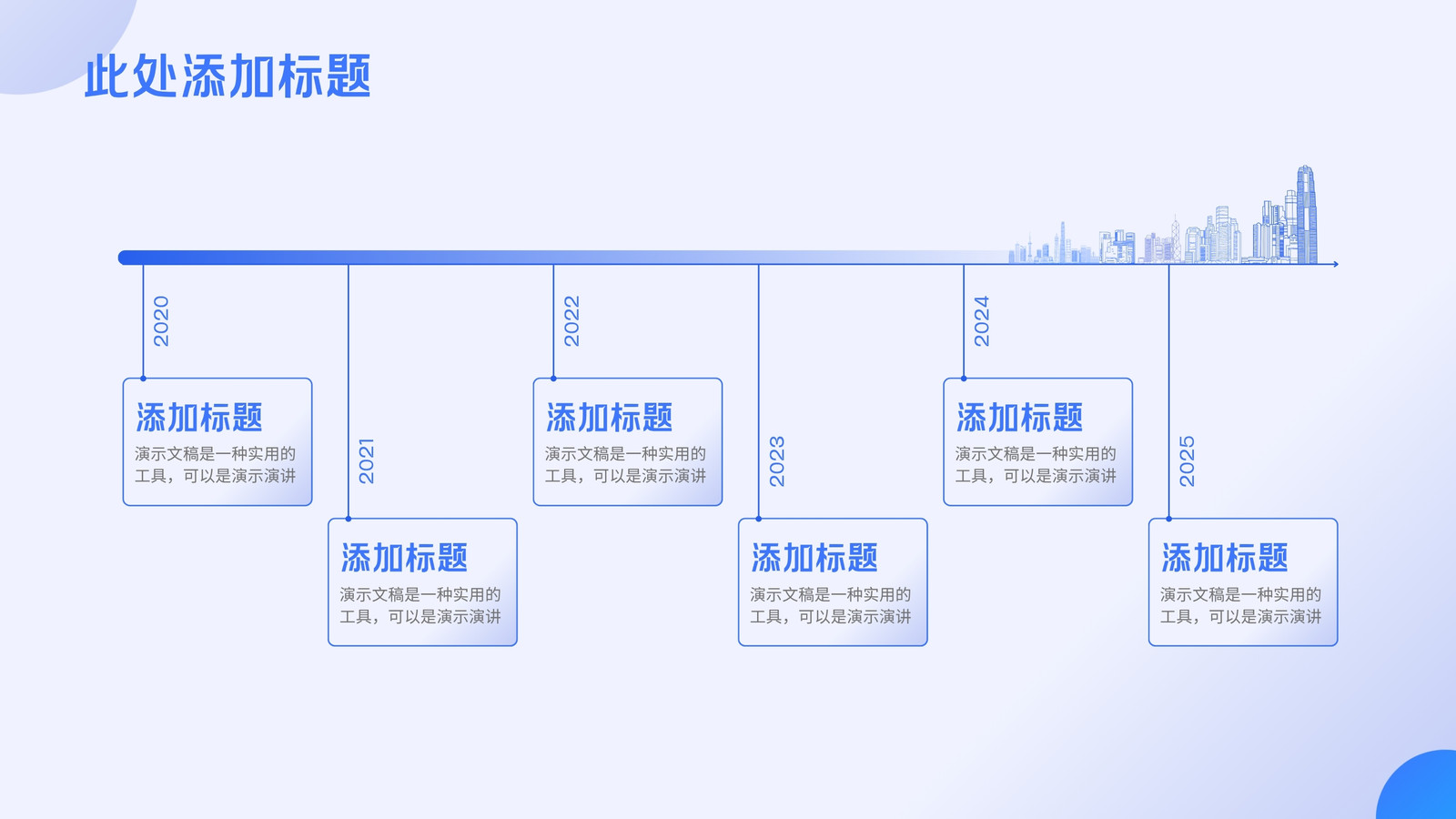 此处添加标题

2020

添加标题
演示文稿是一种实用的工具，可以是演示演讲

2021

添加标题
演示文稿是一种实用的工具，可以是演示演讲

2022

添加标题
演示文稿是一种实用的工具，可以是演示演讲

2023

添加标题
演示文稿是一种实用的工具，可以是演示演讲

2024

添加标题
演示文稿是一种实用的工具，可以是演示演讲

2025

添加标题
演示文稿是一种实用的工具，可以是演示演讲